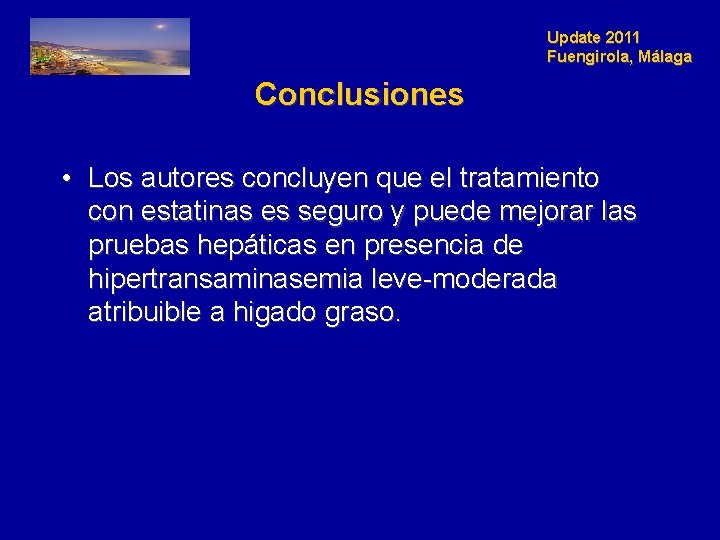 Update 2011
Fuengirola, Málaga

Conclusiones

• Los autores concluyen que el tratamiento con estatinas es seguro y puede mejorar las pruebas hepáticas en presencia de hipertransaminasemia leve-moderada atribuible a higado graso.